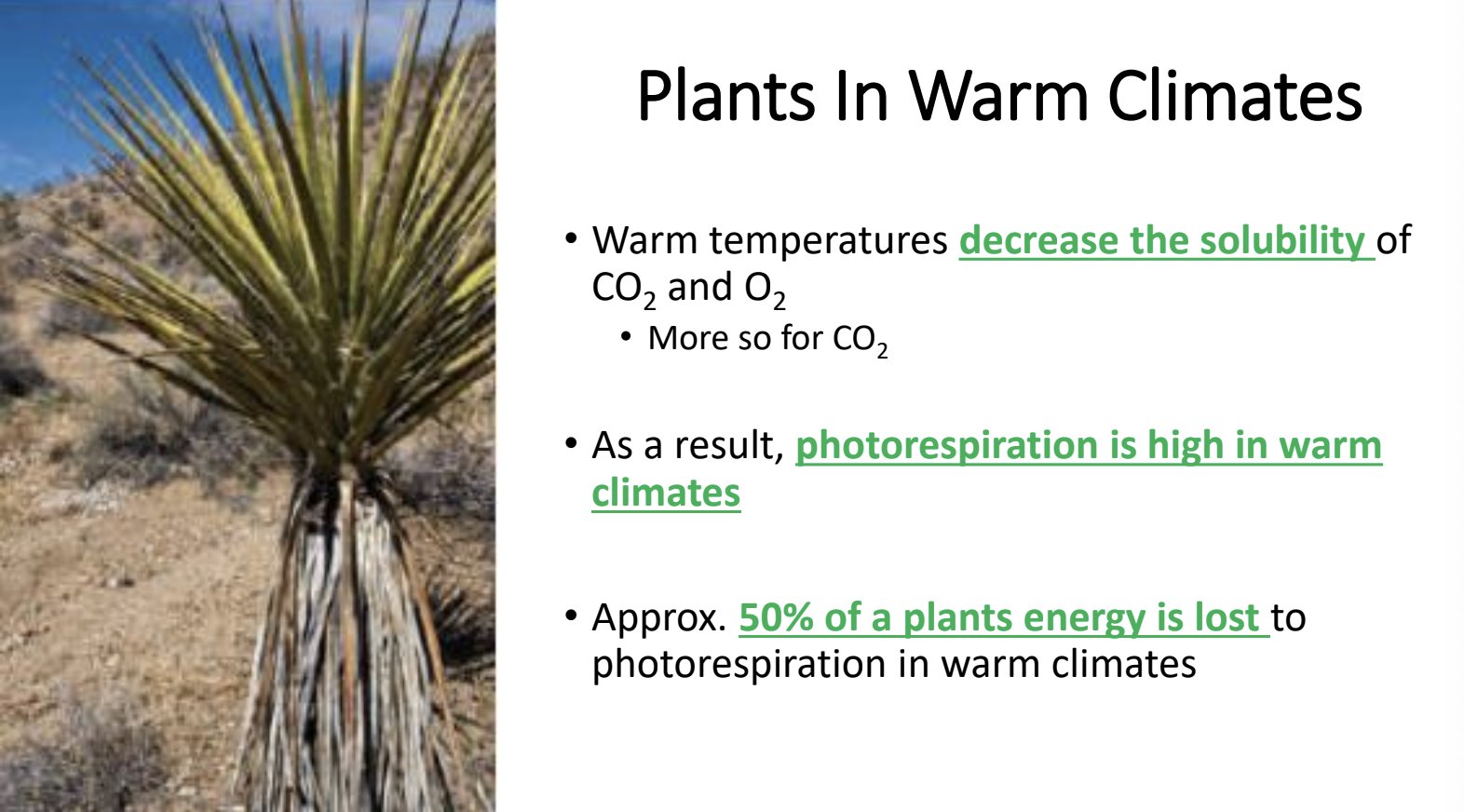 Plants In Warm Climates

• Warm temperatures decrease the solubility of $CO_2$ and $O_2$
  • More so for $CO_2$

• As a result, photorespiration is high in warm climates

• Approx. 50% of a plants energy is lost to photorespiration in warm climates